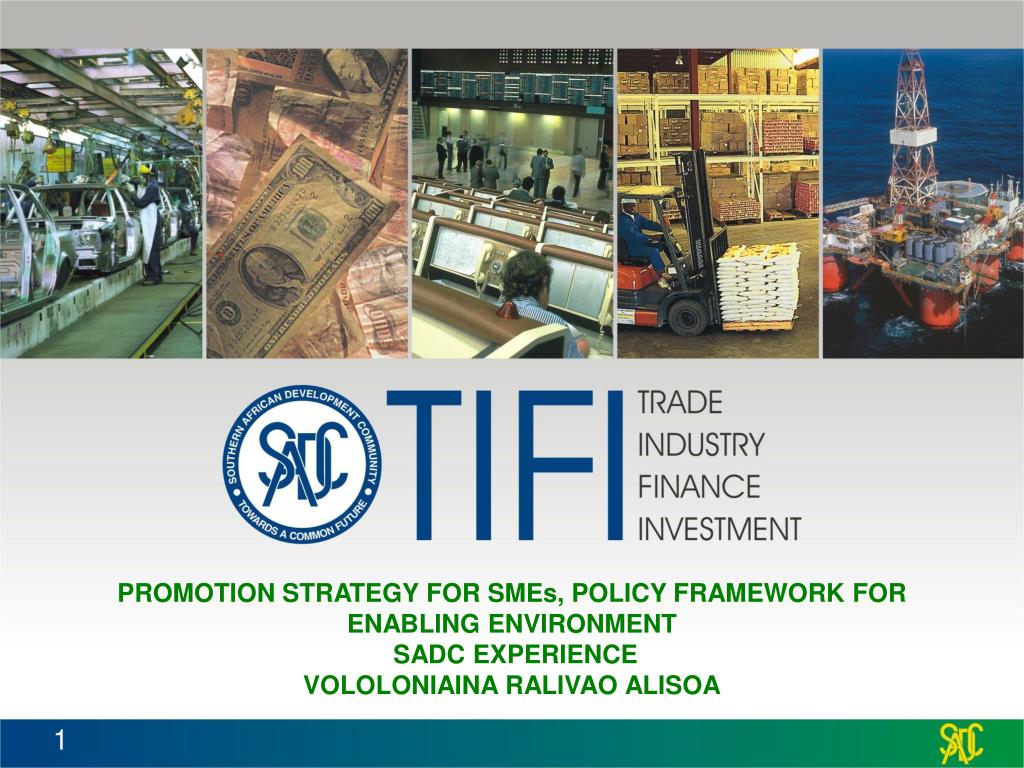 SOUTHERN AFRICAN DEVELOPMENT COMMUNITY
SADC
TOWARDS A COMMON FUTURE

TIFI
TRADE
INDUSTRY
FINANCE
INVESTMENT

PROMOTION STRATEGY FOR SMEs, POLICY FRAMEWORK FOR ENABLING ENVIRONMENT
SADC EXPERIENCE
VOLOLONIAINA RALIVAO ALISOA

1

SADC